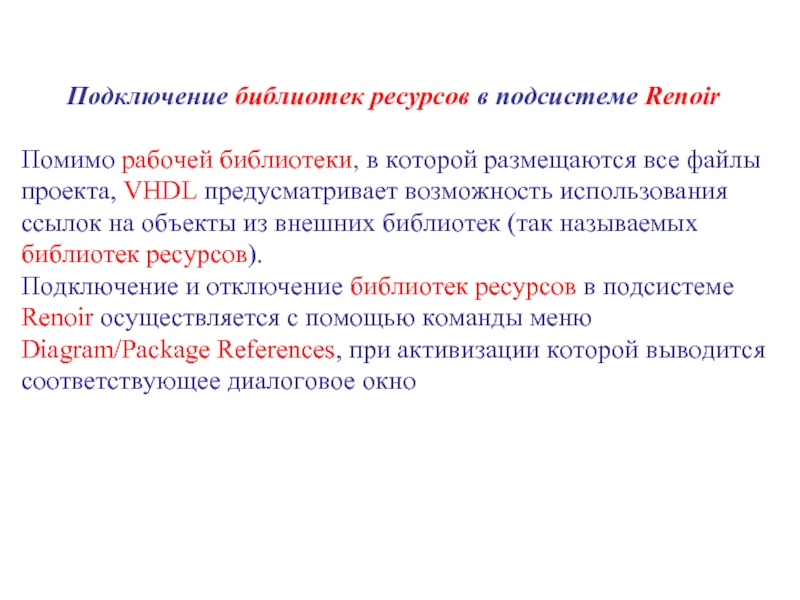 Подключение библиотек ресурсов в подсистеме Renoir

Помимо рабочей библиотеки, в которой размещаются все файлы проекта, VHDL предусматривает возможность использования ссылок на объекты из внешних библиотек (так называемых библиотек ресурсов).
Подключение и отключение библиотек ресурсов в подсистеме Renoir осуществляется с помощью команды меню Diagram/Package References, при активизации которой выводится соответствующее диалоговое окно